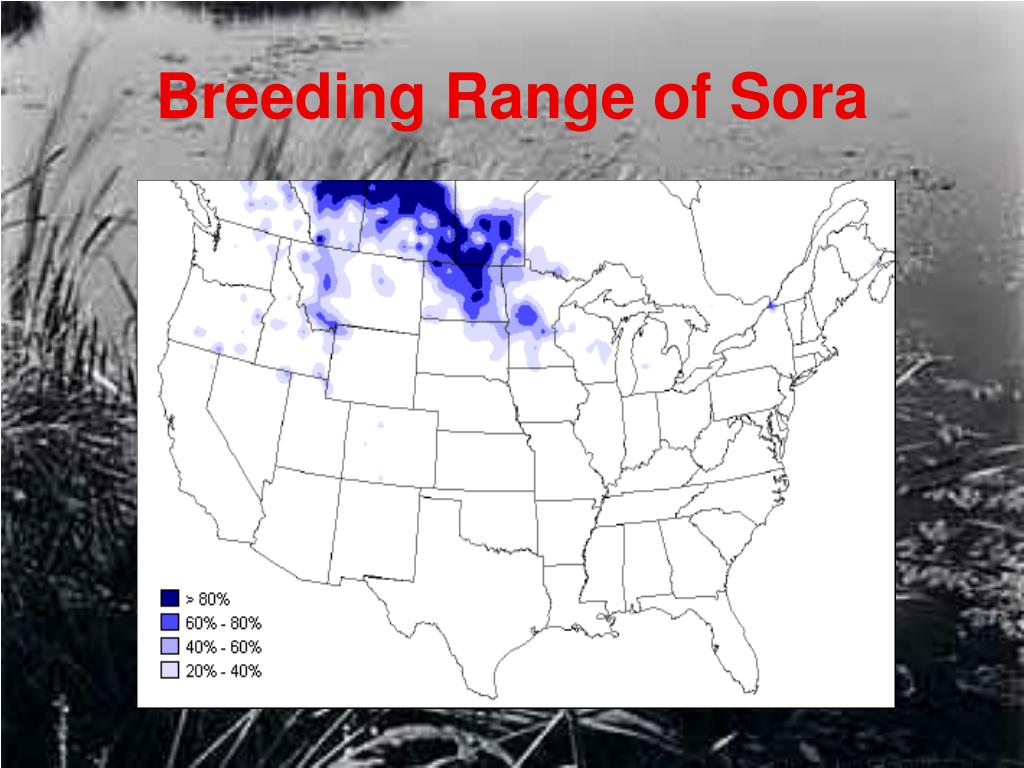 Breeding Range of Sora

> 80%
60% - 80%
40% - 60%
20% - 40%